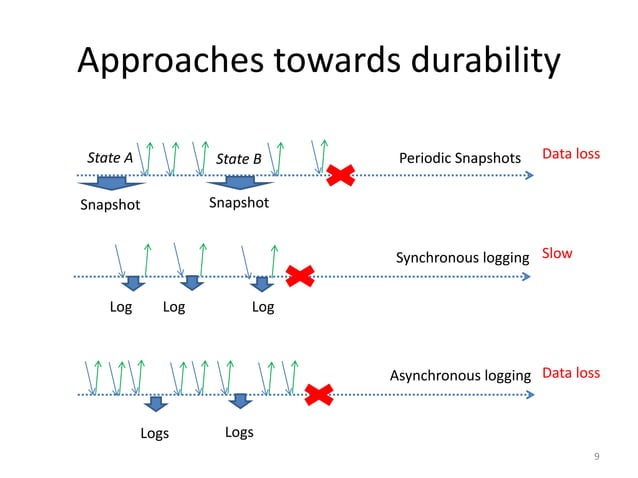 Approaches towards durability

State A

State B

Periodic Snapshots

Data loss

Snapshot

Snapshot

Synchronous logging

Slow

Log

Log

Log

Asynchronous logging

Data loss

Logs

Logs

9